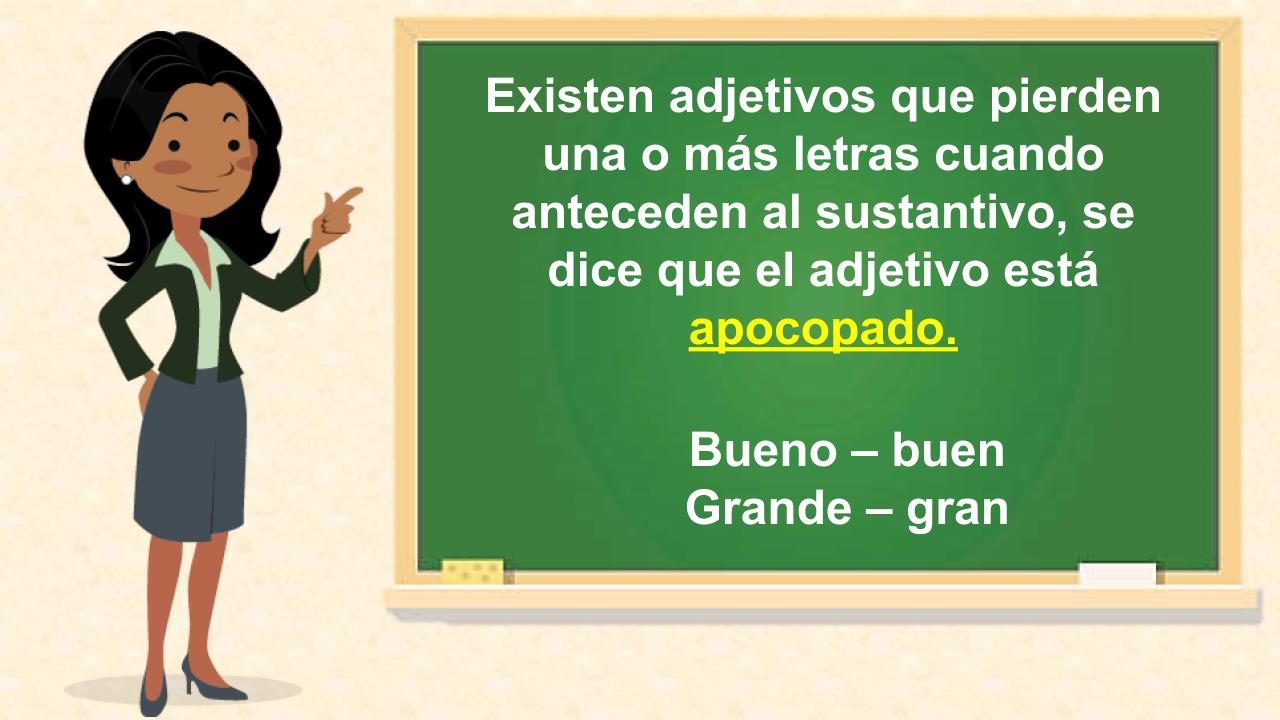 Existen adjetivos que pierden una o más letras cuando anteceden al sustantivo, se dice que el adjetivo está apocopado.

Bueno – buen
Grande – gran